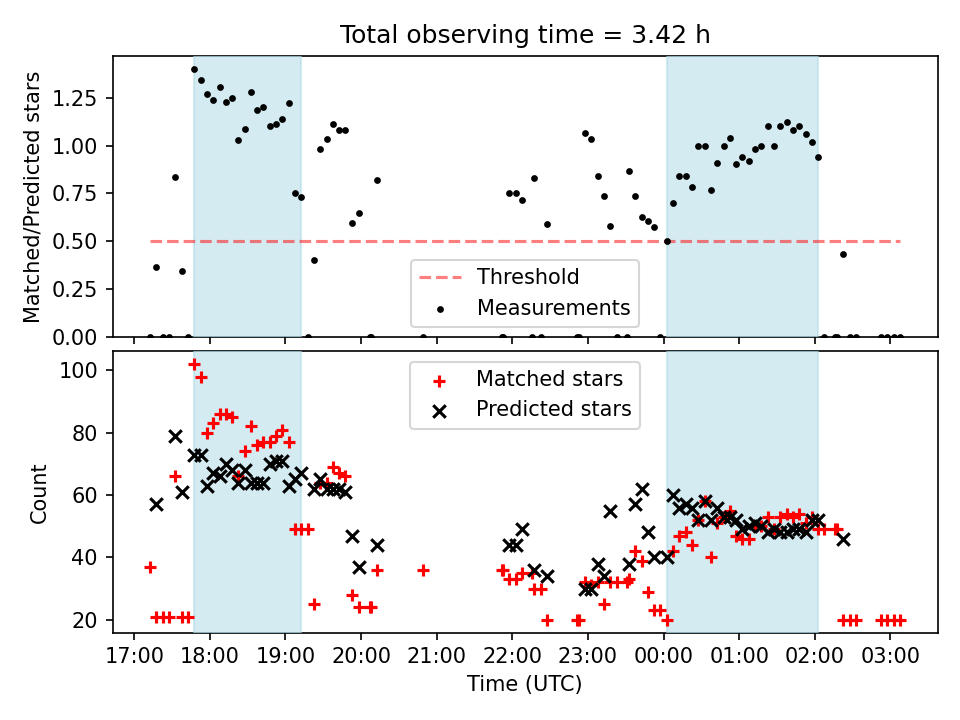 Total observing time = 3.42 h

Matched/Predicted stars

1.25
1.00
0.75
0.50
0.25
0.00

Threshold
Measurements

Count

100
80
60
40
20

Matched stars
Predicted stars

17:00 18:00 19:00 20:00 21:00 22:00 23:00 00:00 01:00 02:00 03:00

Time (UTC)